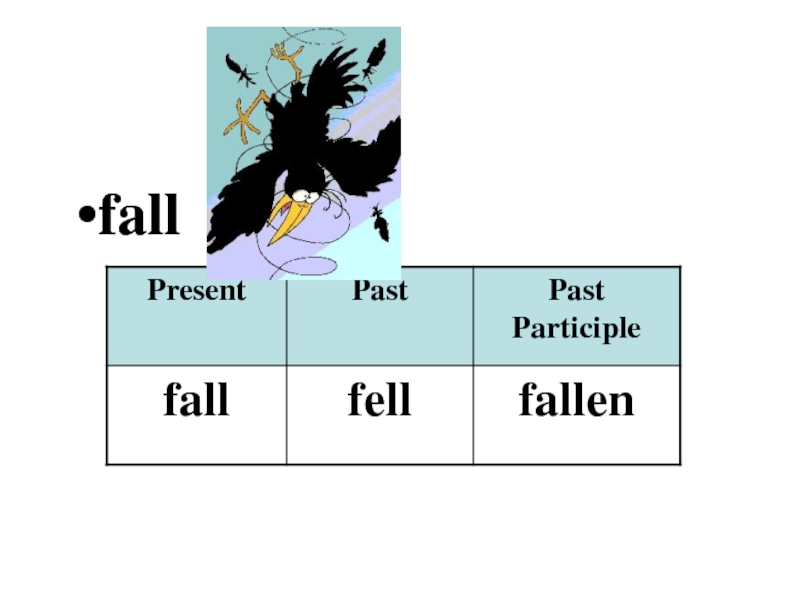 •fall

| Present | Past | Past Participle |
|---|---|---|
| fall | fell | fallen |